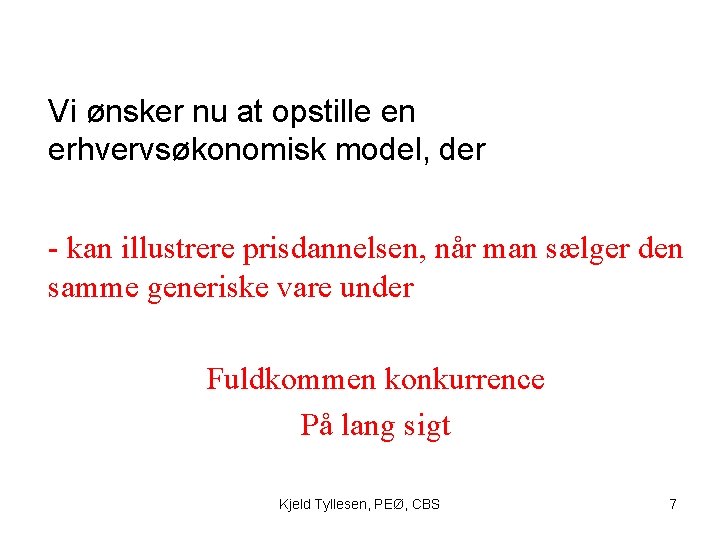 Vi ønsker nu at opstille en erhvervsøkonomisk model, der

- kan illustrere prisdannelsen, når man sælger den samme generiske vare under

Fuldkommen konkurrence
På lang sigt

Kjeld Tyllesen, PEØ, CBS

7